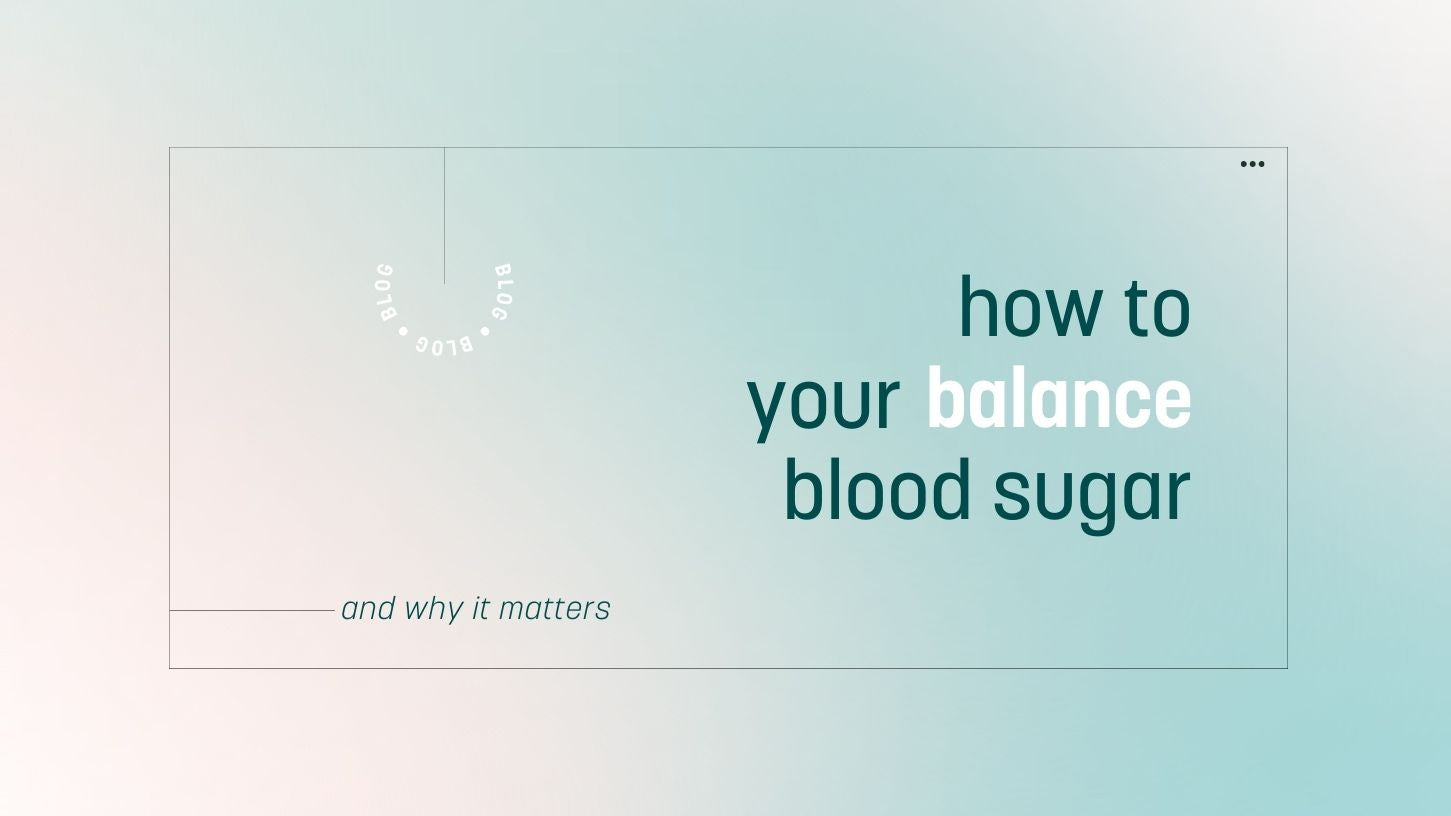 BLOG • BLOG • BLOG

how to
your balance
blood sugar

and why it matters